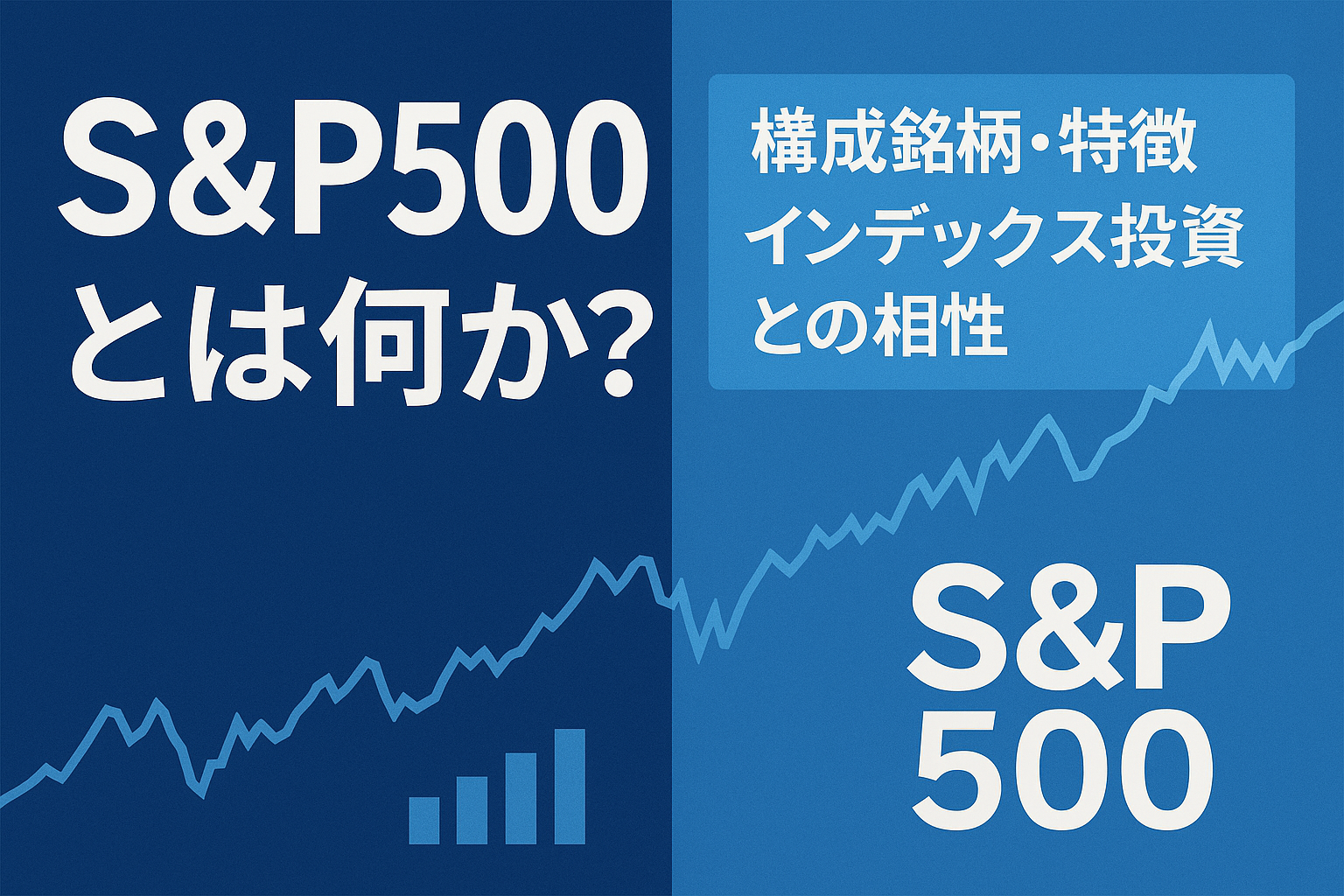 S&P500
とは何か?

構成銘柄・特徴
インデックス投資
との相性

S&P
500